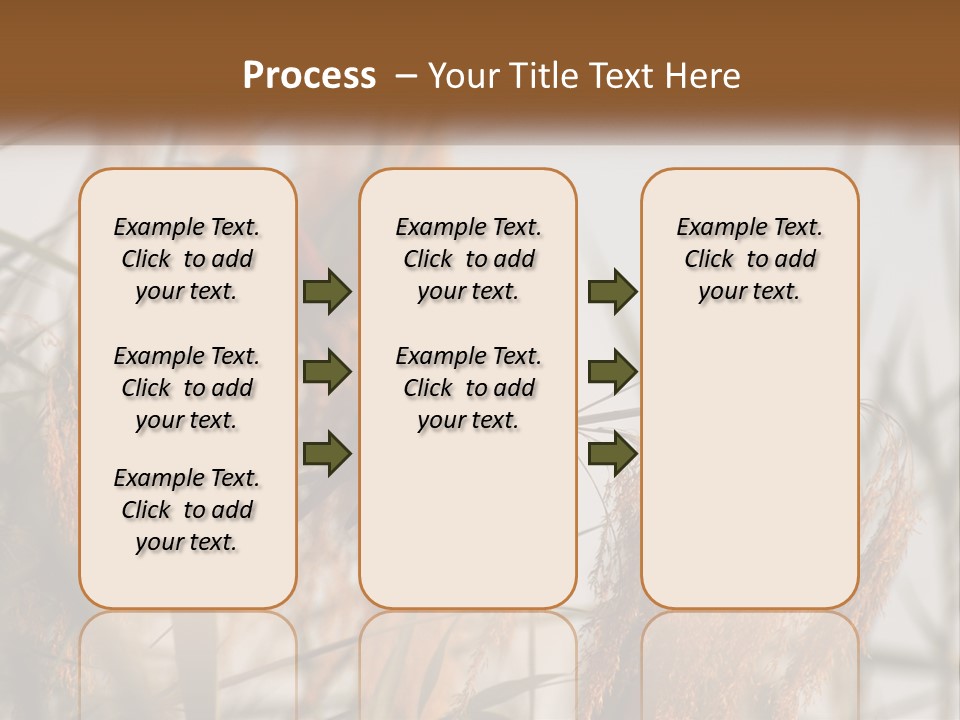 Process – Your Title Text Here

Example Text. Click to add your text.

Example Text. Click to add your text.

Example Text. Click to add your text.

Example Text. Click to add your text.

Example Text. Click to add your text.

Example Text. Click to add your text.